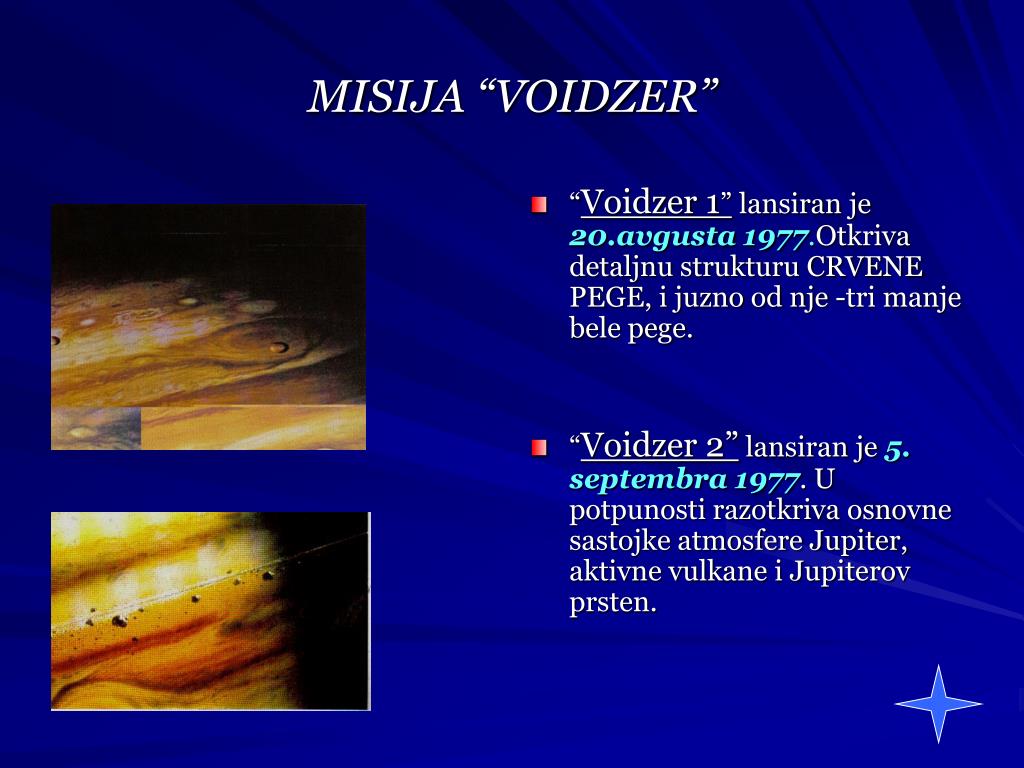 MISIJA “VOIDZER”

“Voidzer 1” lansiran je 20.avgusta 1977.Otkriva detaljnu strukturu CRVENE PEGE, i juzno od nje -tri manje bele pege.

“Voidzer 2” lansiran je 5. septembra 1977. U potpunosti razotkriva osnovne sastojke atmosfere Jupiter, aktivne vulkane i Jupiterov prsten.